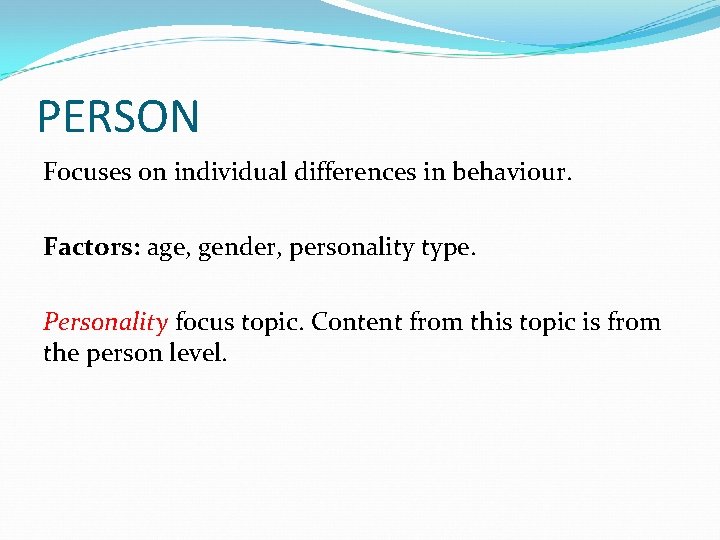 PERSON

Focuses on individual differences in behaviour.

Factors: age, gender, personality type.

Personality focus topic. Content from this topic is from the person level.